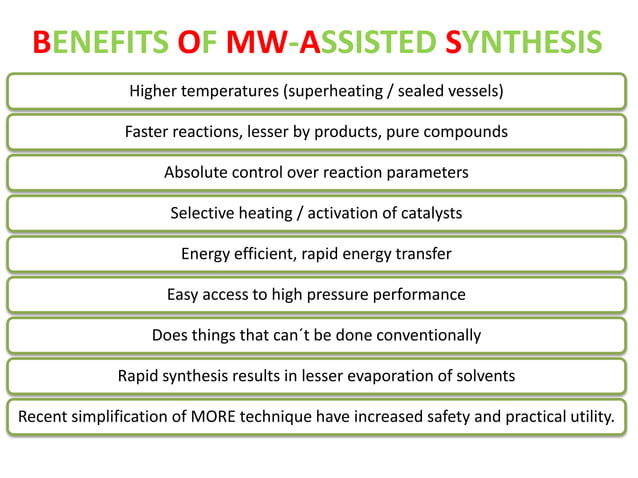 BENEFITS OF MW-ASSISTED SYNTHESIS

Higher temperatures (superheating / sealed vessels)

Faster reactions, lesser by products, pure compounds

Absolute control over reaction parameters

Selective heating / activation of catalysts

Energy efficient, rapid energy transfer

Easy access to high pressure performance

Does things that can´t be done conventionally

Rapid synthesis results in lesser evaporation of solvents

Recent simplification of MORE technique have increased safety and practical utility.